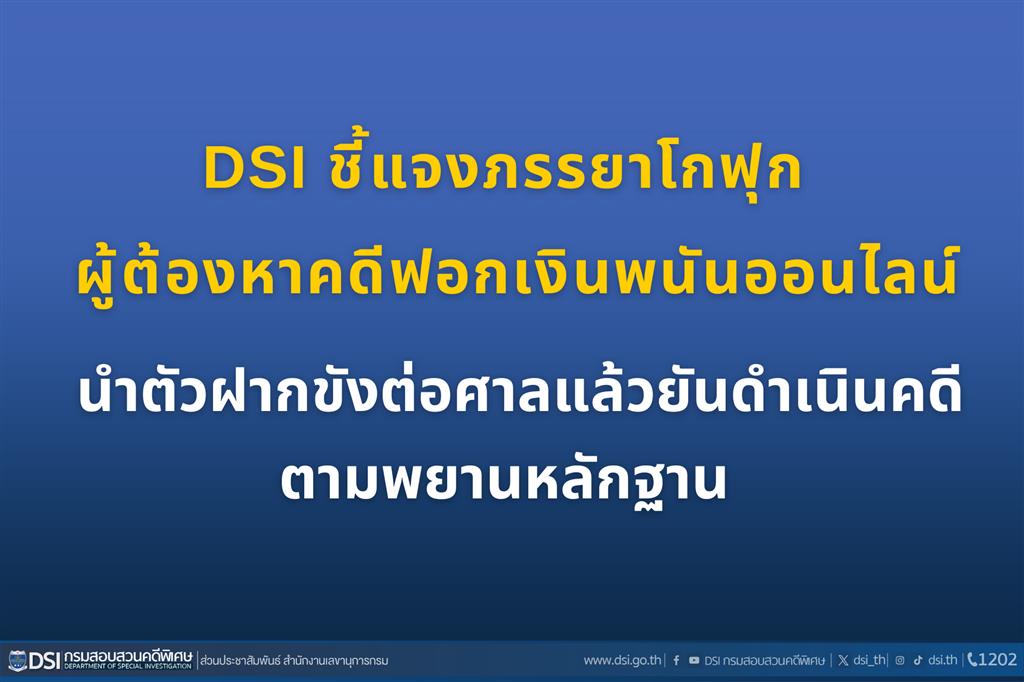 DSI ชี้แจงภรรยาโกฟุก
ผู้ต้องหาคดีฟอกเงินพนันออนไลน์

นำตัวฝากขังต่อศาลแล้วยันดำเนินคดี
ตามพยานหลักฐาน

DSI กรมสอบสวนคดีพิเศษ DEPARTMENT OF SPECIAL INVESTIGATION | ส่วนประชาสัมพันธ์ สำนักงานเลขานุการกรม

www.dsi.go.th | DSI กรมสอบสวนคดีพิเศษ | dsi_th | dsi.th | 1202